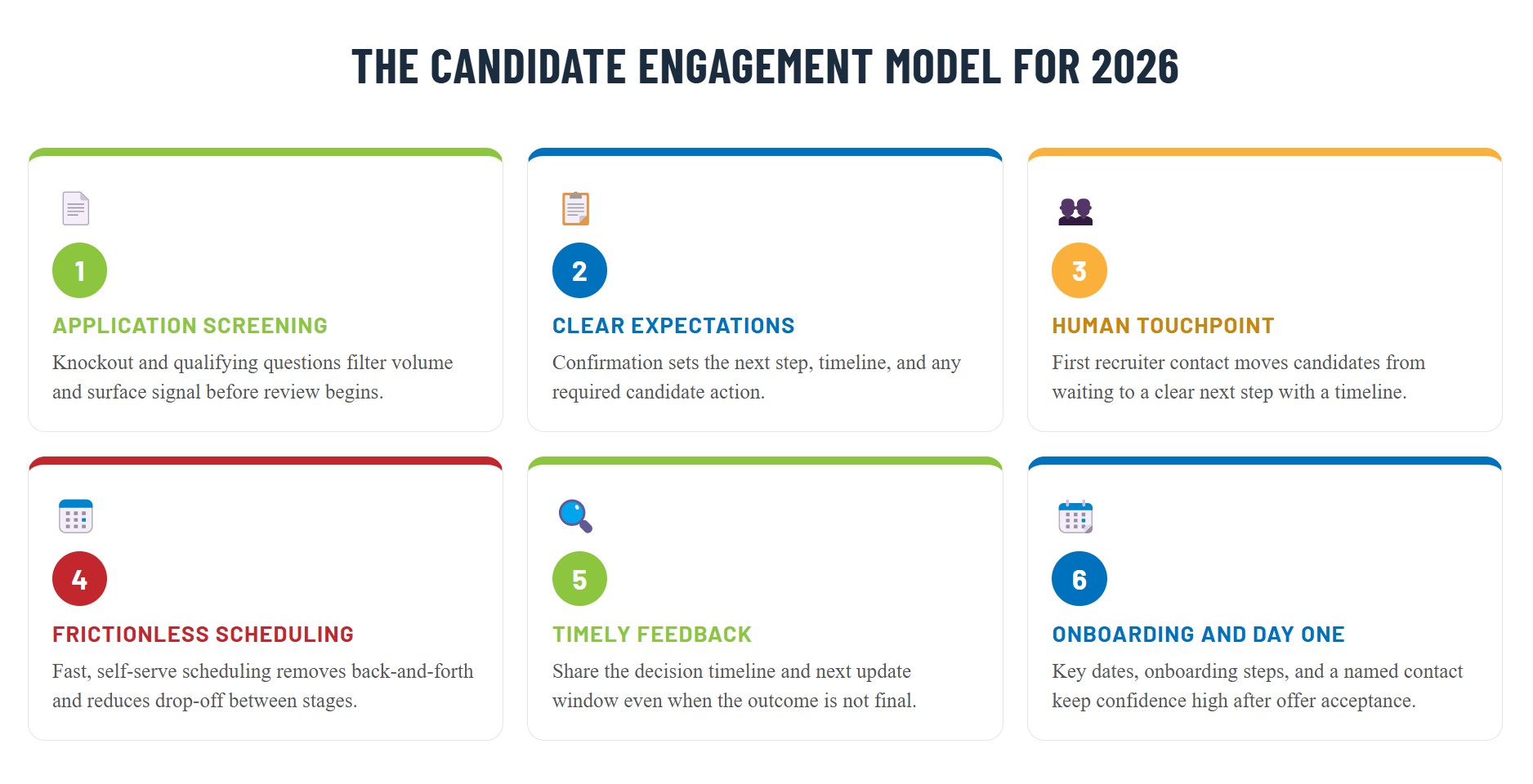 THE CANDIDATE ENGAGEMENT MODEL FOR 2026

1

APPLICATION SCREENING

Knockout and qualifying questions filter volume and surface signal before review begins.

2

CLEAR EXPECTATIONS

Confirmation sets the next step, timeline, and any required candidate action.

3

HUMAN TOUCHPOINT

First recruiter contact moves candidates from waiting to a clear next step with a timeline.

4

FRICTIONLESS SCHEDULING

Fast, self-serve scheduling removes back-and-forth and reduces drop-off between stages.

5

TIMELY FEEDBACK

Share the decision timeline and next update window even when the outcome is not final.

6

ONBOARDING AND DAY ONE

Key dates, onboarding steps, and a named contact keep confidence high after offer acceptance.